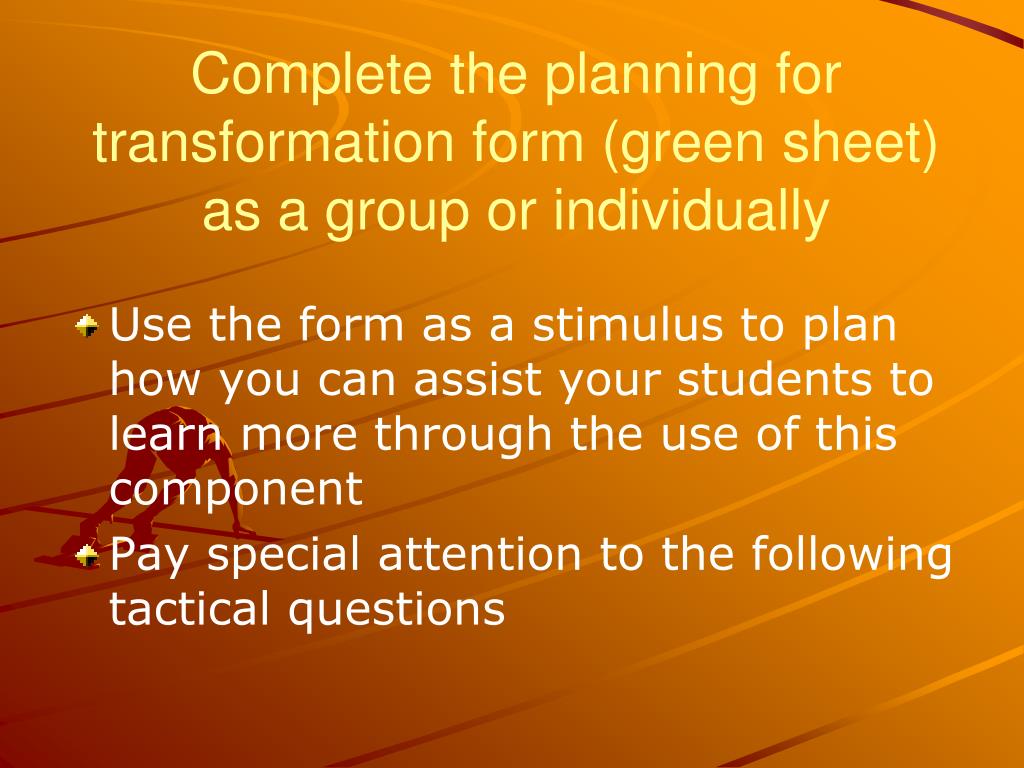 Complete the planning for transformation form (green sheet) as a group or individually

Use the form as a stimulus to plan how you can assist your students to learn more through the use of this component

Pay special attention to the following tactical questions